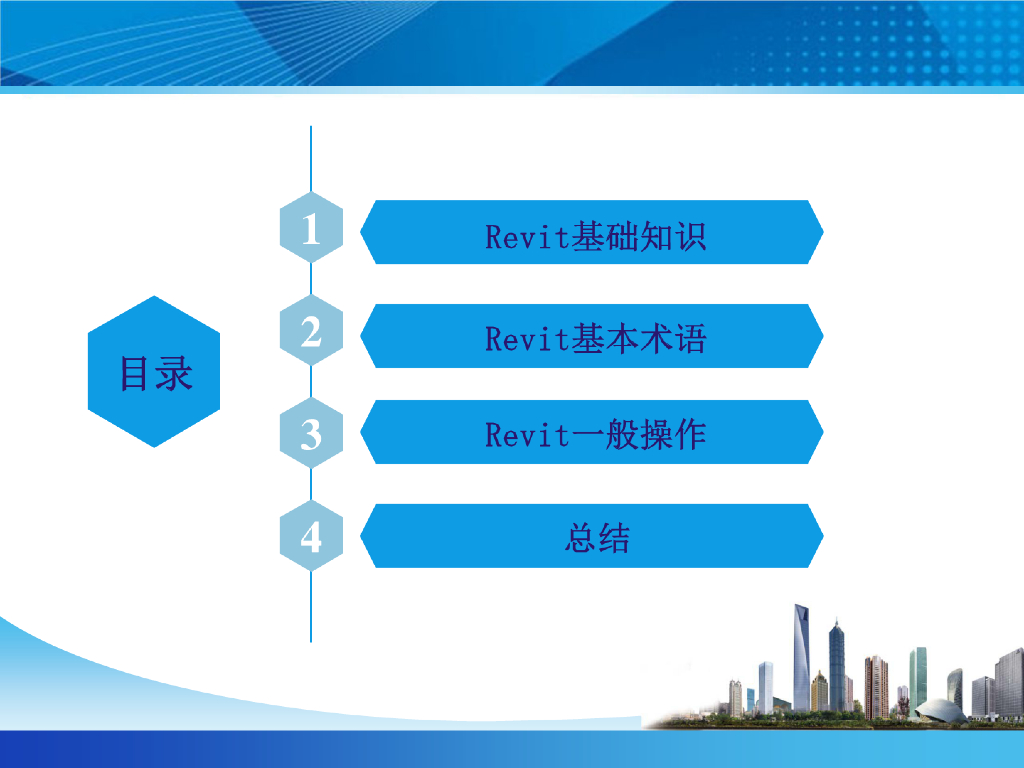 目录

1 Revit基础知识

2 Revit基本术语

3 Revit一般操作

4 总结